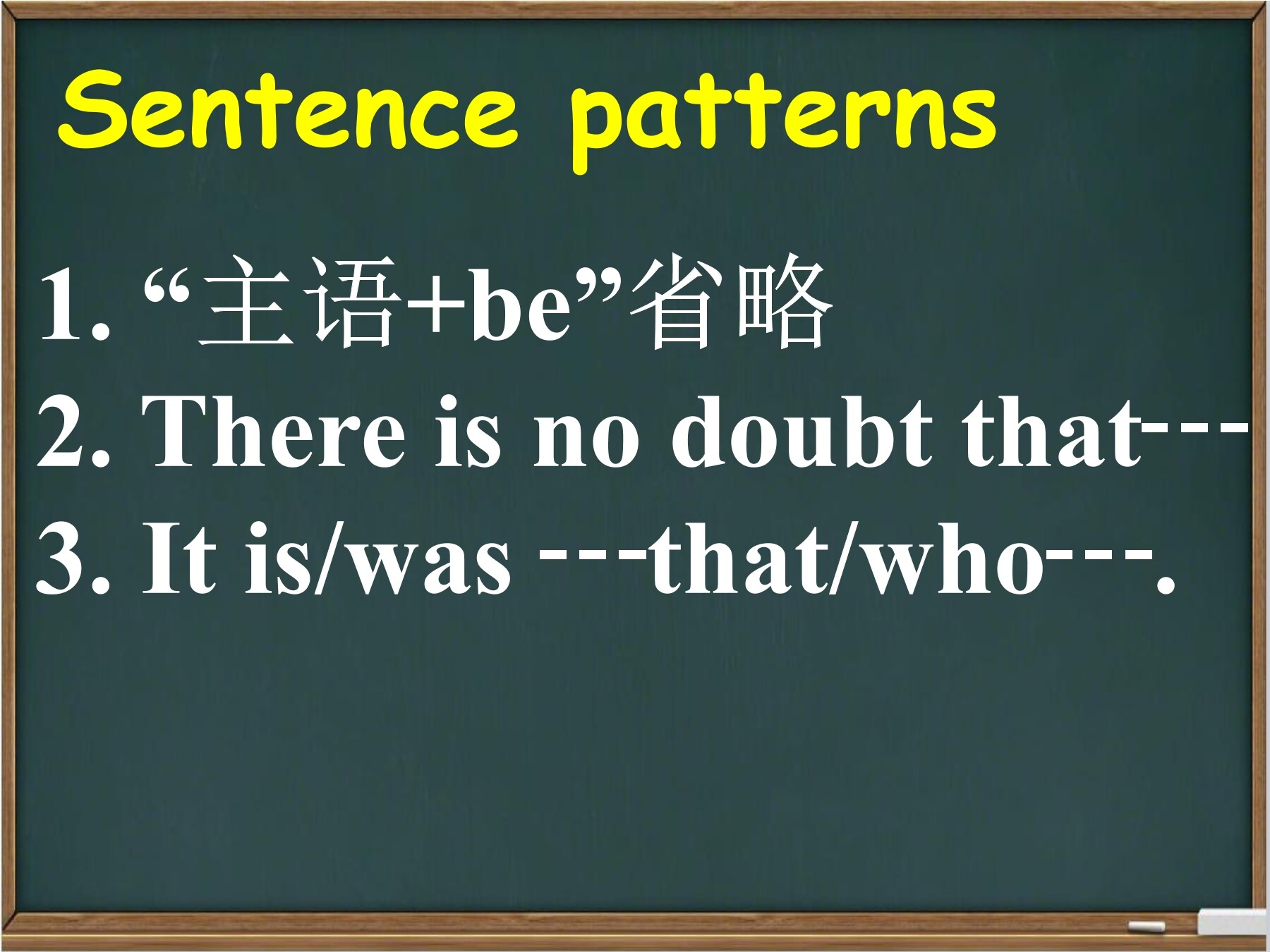 Sentence patterns

1. “主语+be”省略
2. There is no doubt that---
3. It is/was ---that/who---.